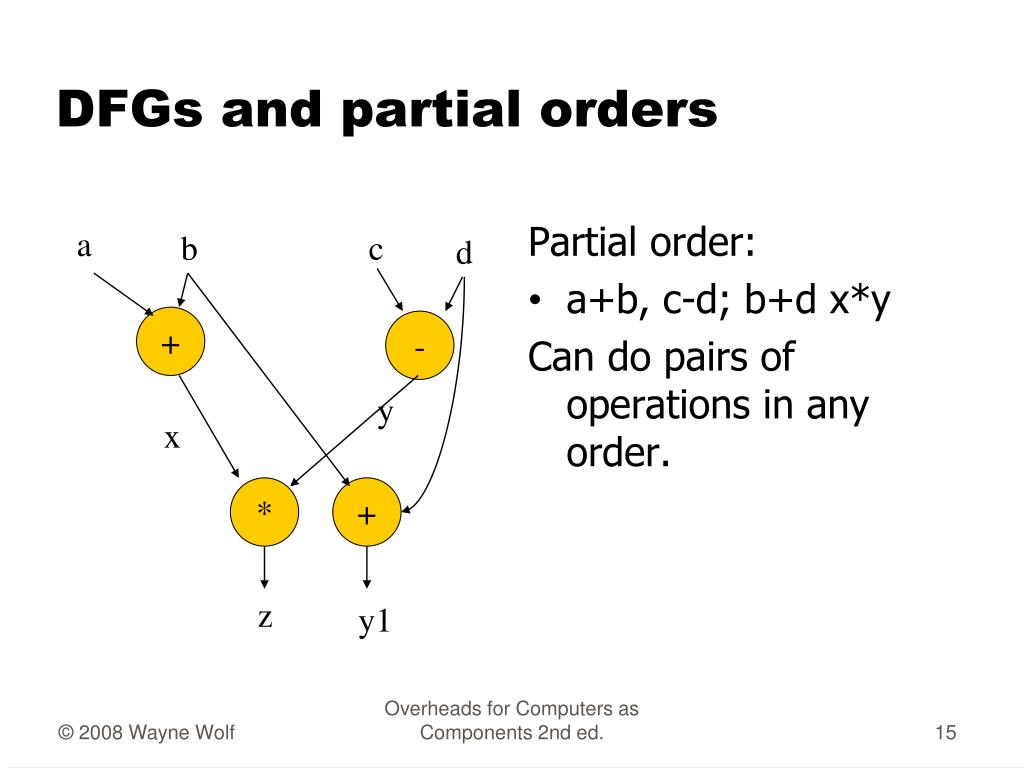 DFGs and partial orders

a
b
c
d
+
-
x
y
*
+
z
y1

Partial order:
• a+b, c-d; b+d x*y
Can do pairs of operations in any order.

© 2008 Wayne Wolf

Overheads for Computers as Components 2nd ed.

15